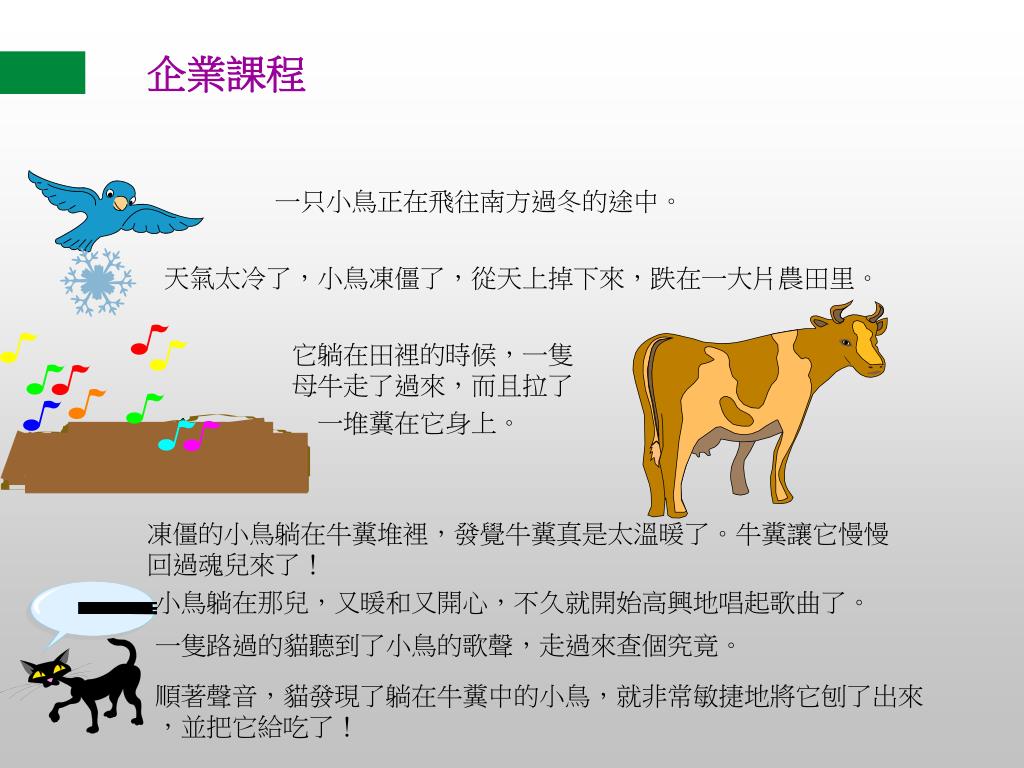 企業課程

一只小鳥正在飛往南方過冬的途中。

天氣太冷了，小鳥凍僵了，從天上掉下來，跌在一大片農田里。

它躺在田裡的時候，一隻母牛走了過來，而且拉了一堆糞在它身上。

凍僵的小鳥躺在牛糞堆裡，發覺牛糞真是太溫暖了。牛糞讓它慢慢回過魂兒來了！

小鳥躺在那兒，又暖和又開心，不久就開始高興地唱起歌曲了。

一隻路過的貓聽到了小鳥的歌聲，走過來查個究竟。

順著聲音，貓發現了躺在牛糞中的小鳥，就非常敏捷地將它刨了出來，並把它給吃了！